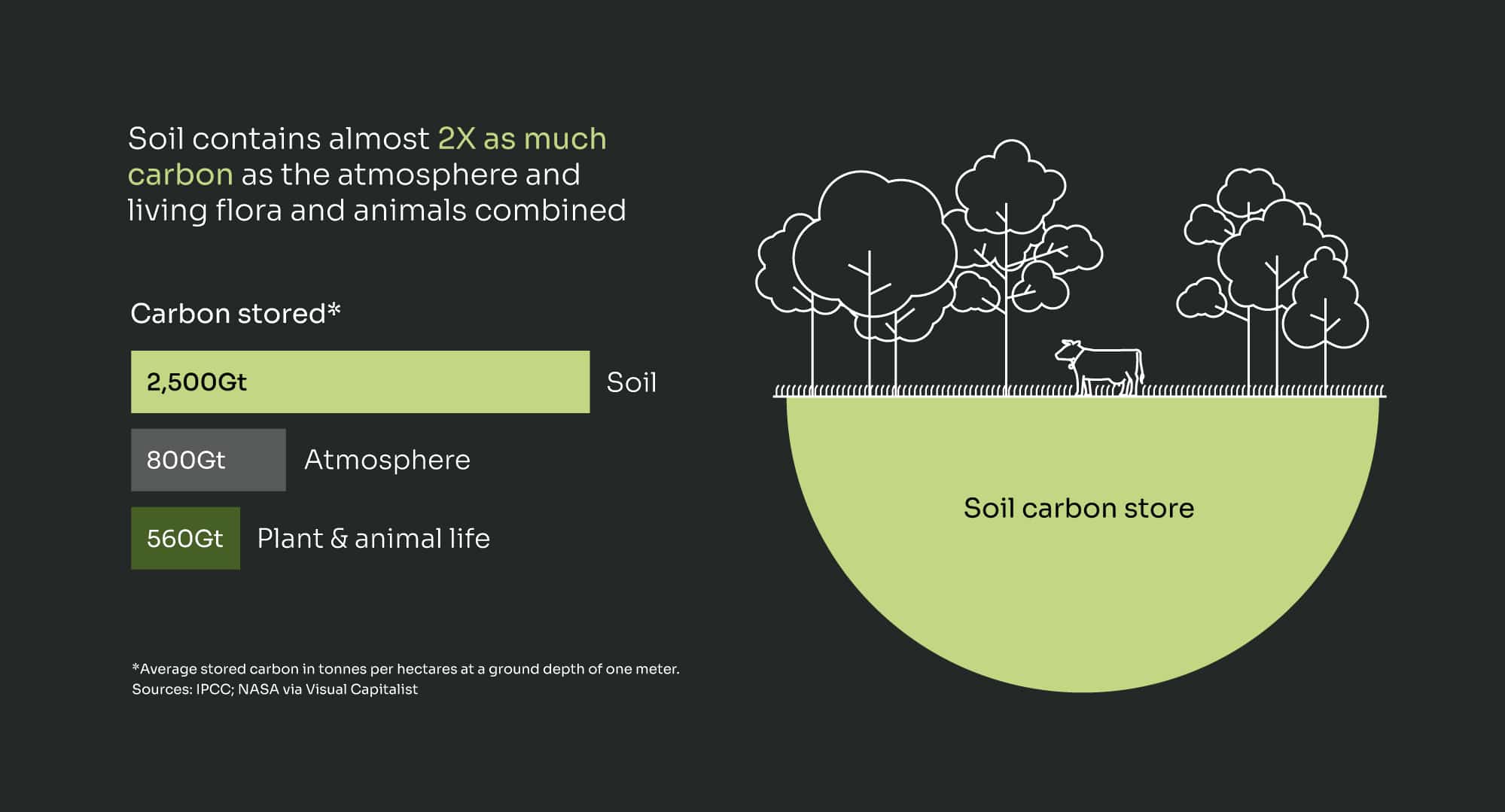 Soil contains almost 2X as much carbon as the atmosphere and living flora and animals combined

Carbon stored*

2,500Gt Soil

800Gt Atmosphere

560Gt Plant & animal life

*Average stored carbon in tonnes per hectares at a ground depth of one meter.
Sources: IPCC; NASA via Visual Capitalist

Soil carbon store